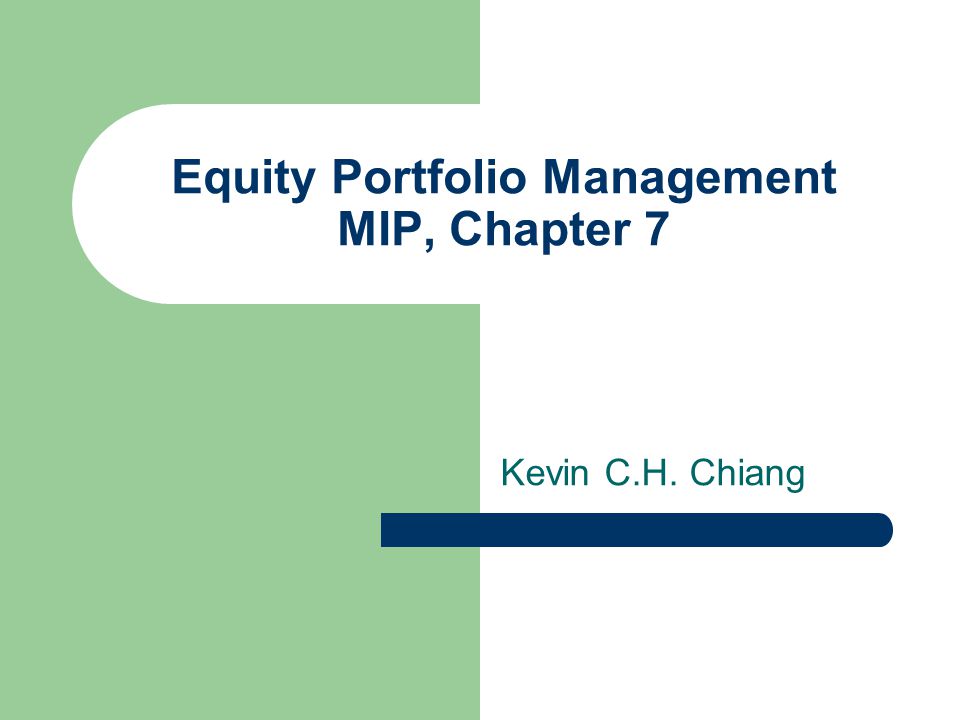 Equity Portfolio Management
MIP, Chapter 7

Kevin C.H. Chiang